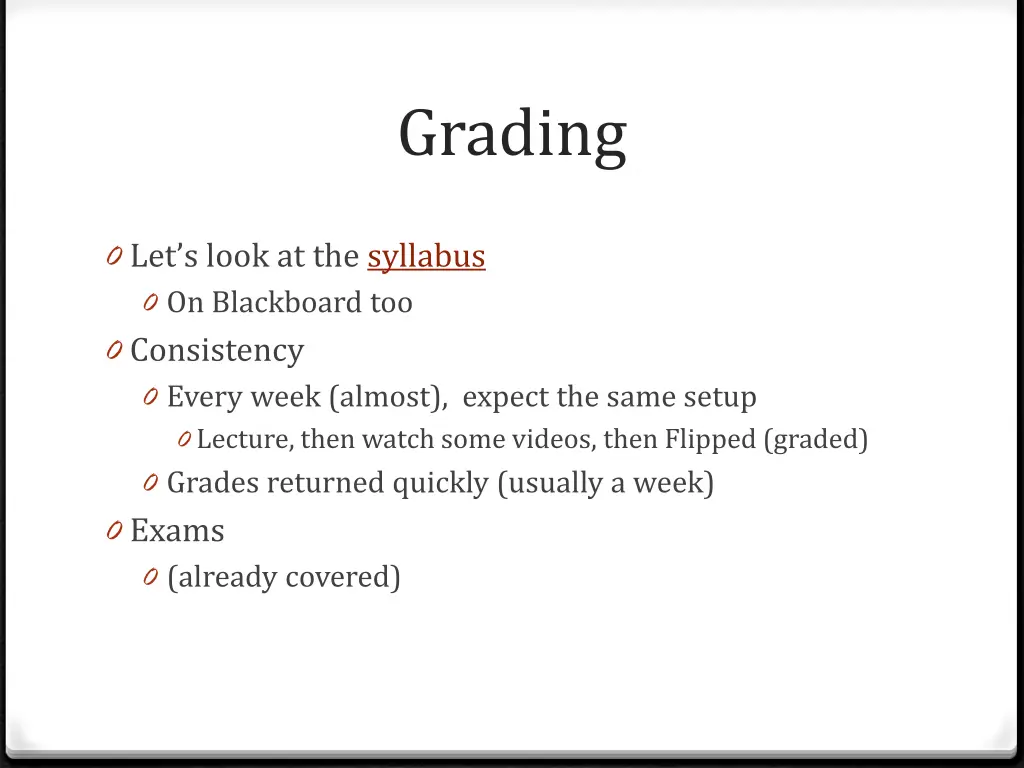 Grading

0 Let's look at the syllabus
0 On Blackboard too
0 Consistency
0 Every week (almost), expect the same setup
0 Lecture, then watch some videos, then Flipped (graded)
0 Grades returned quickly (usually a week)
0 Exams
0 (already covered)